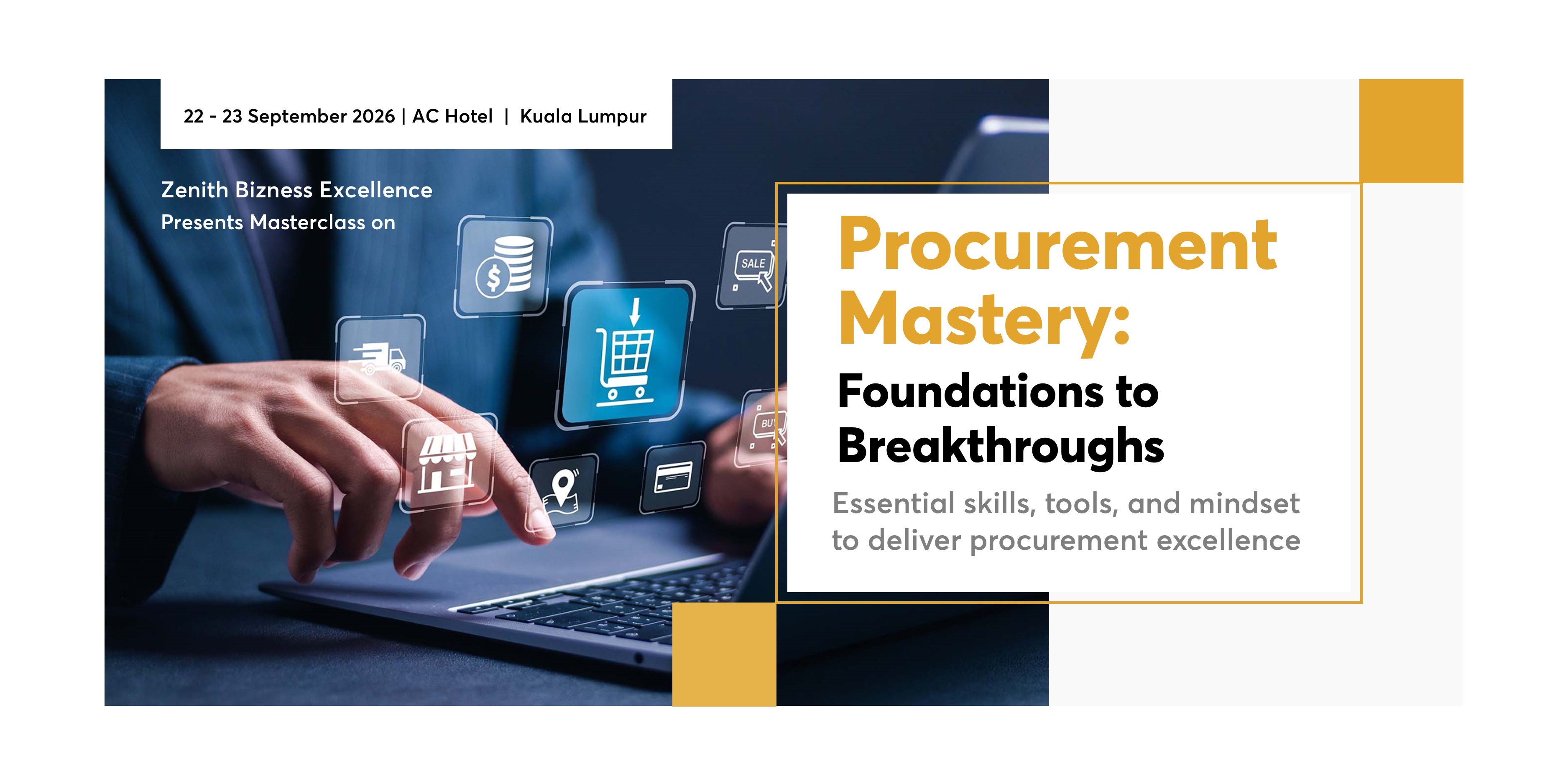 22 - 23 September 2026 | AC Hotel | Kuala Lumpur

Zenith Bizness Excellence Presents Masterclass on

SALE

BUY

Procurement Mastery:

Foundations to Breakthroughs

Essential skills, tools, and mindset to deliver procurement excellence